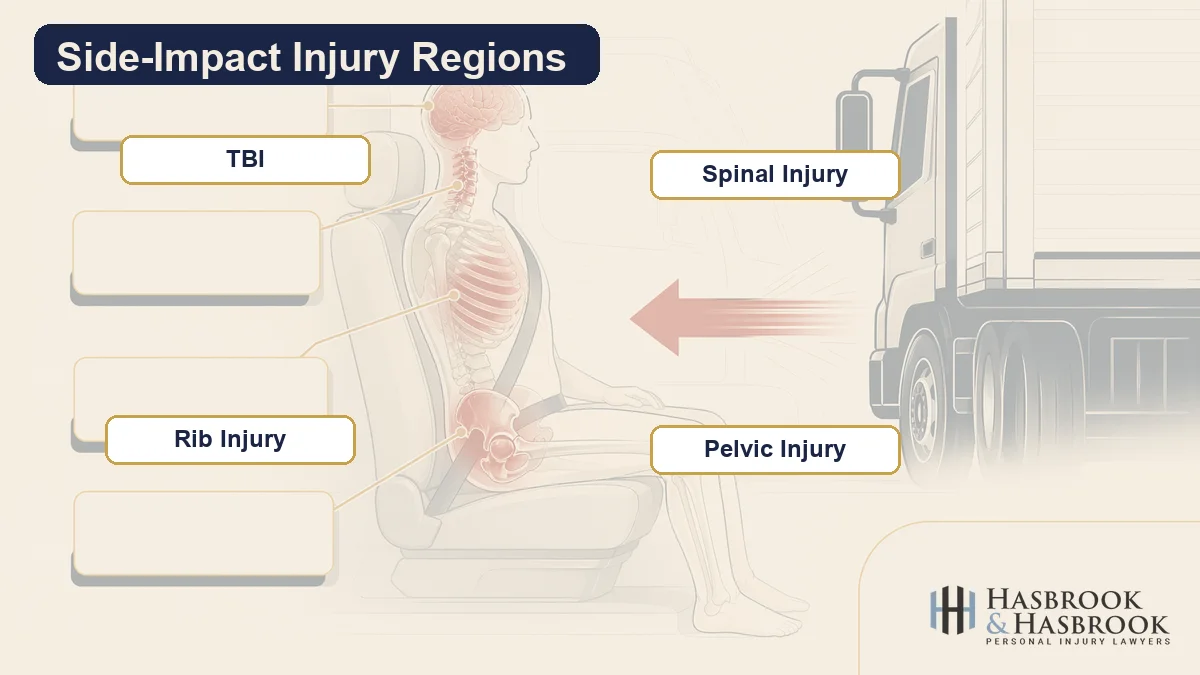 Side-Impact Injury Regions

TBI

Spinal Injury

Rib Injury

Pelvic Injury

HASBROOK
& HASBROOK
PERSONAL INJURY LAWYERS